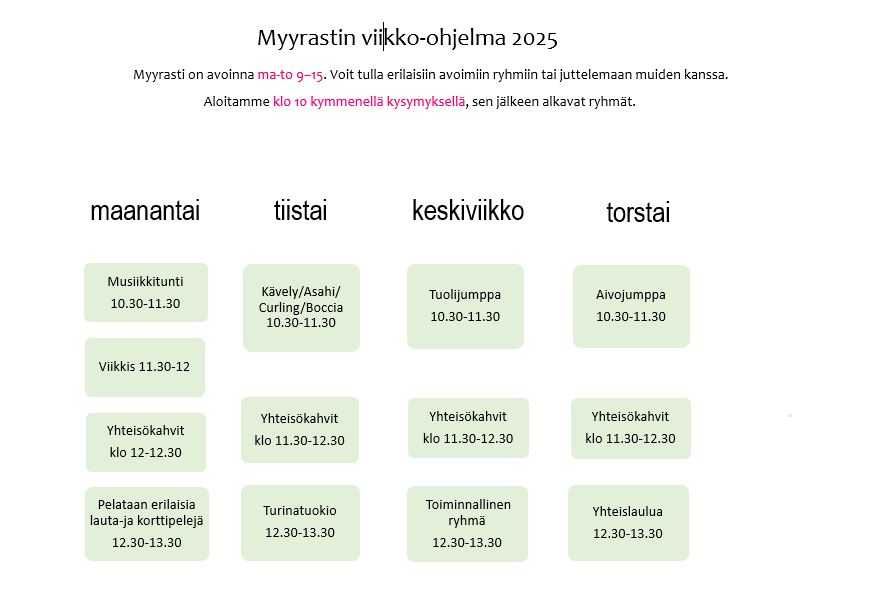 Myyrastin viikko-ohjelma 2025

Myyrasti on avoinna ma-to 9–15. Voit tulla erilaisiin avoimiin ryhmiin tai juttelemaan muiden kanssa.

Aloitamme klo 10 kymmenellä kysymyksellä, sen jälkeen alkavat ryhmät.

maanantai

Musiikkitunti 10.30-11.30

Viikkis 11.30-12

Yhteisökahvit klo 12-12.30

Pelataan erilaisia lauta-ja korttipelejä 12.30-13.30

tiistai

Kävely/Asahi/ Curling/Boccia 10.30-11.30

Yhteisökahvit klo 11.30-12.30

Turinatuokio 12.30-13.30

keskiviikko

Tuolijumppa 10.30-11.30

Yhteisökahvit klo 11.30-12.30

Toiminnallinen ryhmä 12.30-13.30

torstai

Aivojumppa 10.30-11.30

Yhteisökahvit klo 11.30-12.30

Yhteislaulua 12.30-13.30